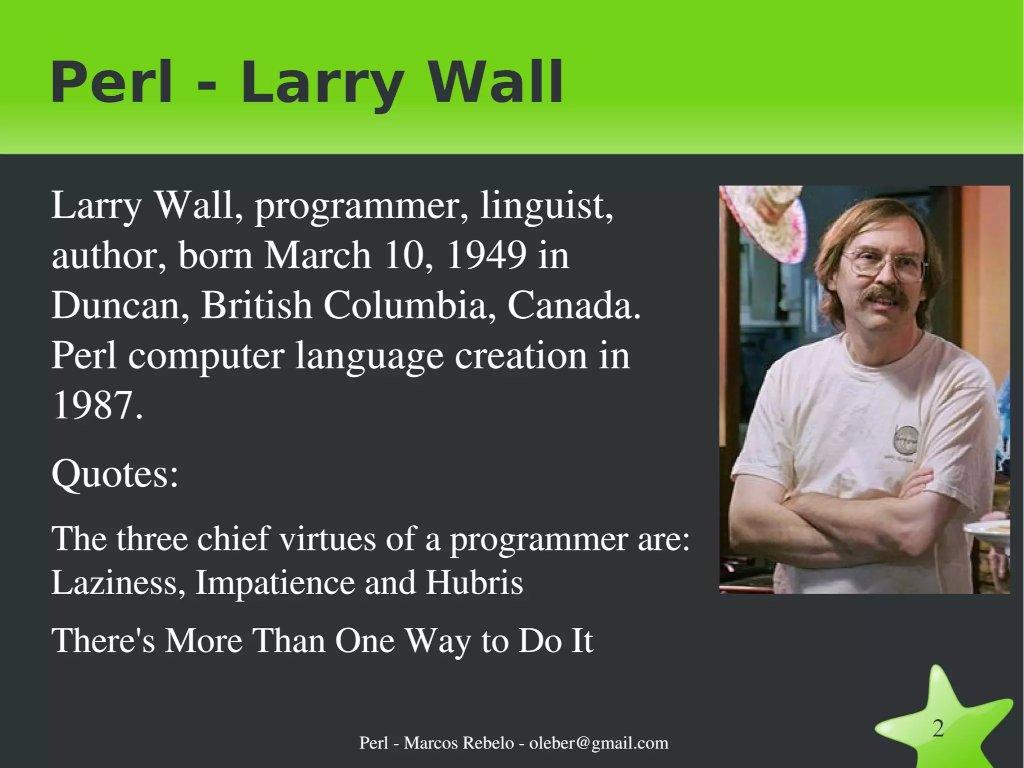 Perl - Larry Wall

Larry Wall, programmer, linguist, author, born March 10, 1949 in Duncan, British Columbia, Canada. Perl computer language creation in 1987.

Quotes:

The three chief virtues of a programmer are: Laziness, Impatience and Hubris

There's More Than One Way to Do It

Perl - Marcos Rebelo - oleber@gmail.com

2